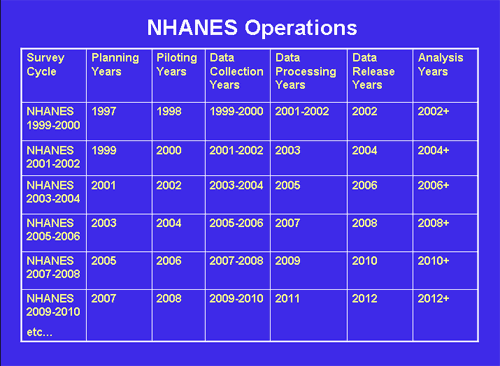 NHANES Operations

| Survey Cycle | Planning Years | Piloting Years | Data Collection Years | Data Processing Years | Data Release Years | Analysis Years |
|---|---|---|---|---|---|---|
| NHANES 1999-2000 | 1997 | 1998 | 1999-2000 | 2001-2002 | 2002 | 2002+ |
| NHANES 2001-2002 | 1999 | 2000 | 2001-2002 | 2003 | 2004 | 2004+ |
| NHANES 2003-2004 | 2001 | 2002 | 2003-2004 | 2005 | 2006 | 2006+ |
| NHANES 2005-2006 | 2003 | 2004 | 2005-2006 | 2007 | 2008 | 2008+ |
| NHANES 2007-2008 | 2005 | 2006 | 2007-2008 | 2009 | 2010 | 2010+ |
| NHANES 2009-2010 etc… | 2007 | 2008 | 2009-2010 | 2011 | 2012 | 2012+ |